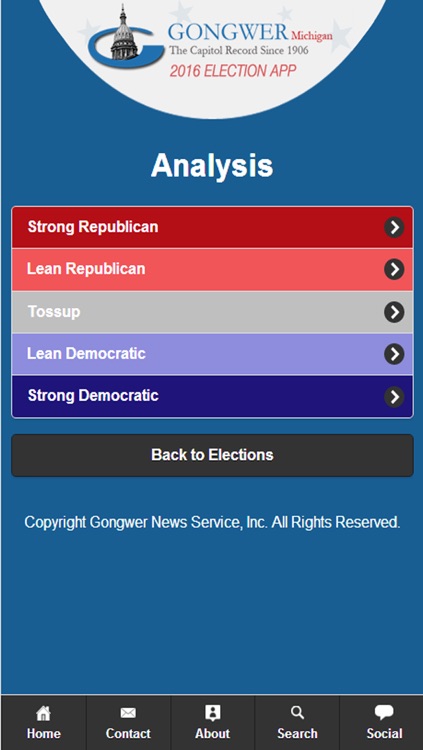 GONGWER Michigan
The Capitol Record Since 1906
2016 ELECTION APP

Analysis

Strong Republican

Lean Republican

Tossup

Lean Democratic

Strong Democratic

Back to Elections

Copyright Gongwer News Service, Inc. All Rights Reserved.

Home Contact About Search Social